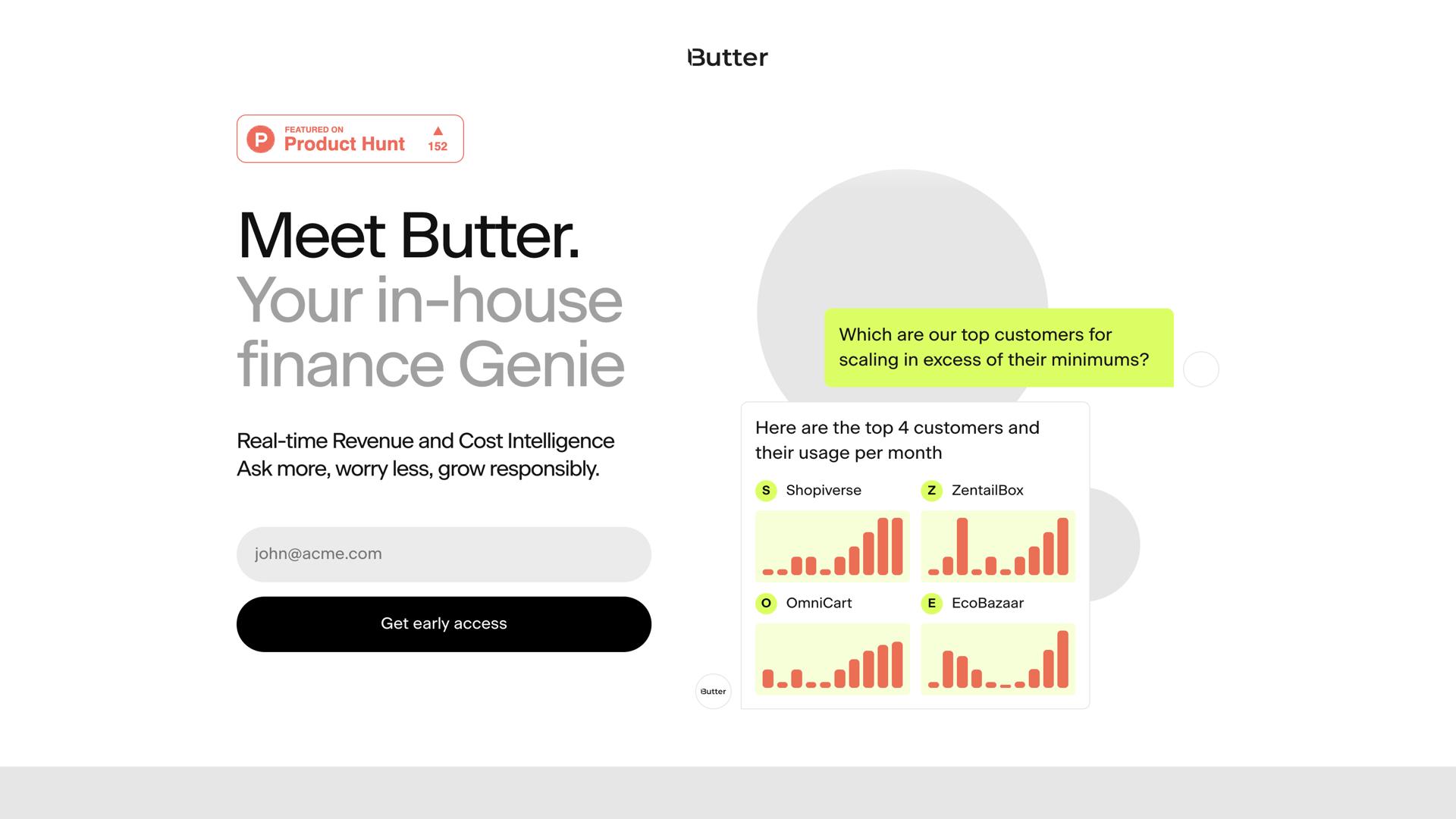 Butter

P FEATURED ON Product Hunt 152

Meet Butter.
Your in-house finance Genie

Real-time Revenue and Cost Intelligence
Ask more, worry less, grow responsibly.

john@acme.com

Get early access

Which are our top customers for scaling in excess of their minimums?

Here are the top 4 customers and their usage per month

S Shopiverse

Z ZentailBox

O OmniCart

E EcoBazaar

Butter